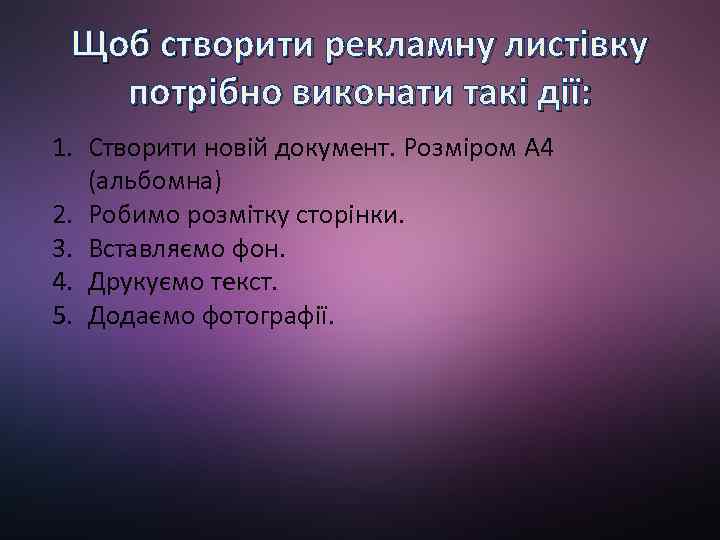 Щоб створити рекламну листівку потрібно виконати такі дії:

1. Створити новій документ. Розміром А4 (альбомна)
2. Робимо розмітку сторінки.
3. Вставляємо фон.
4. Друкуємо текст.
5. Додаємо фотографії.